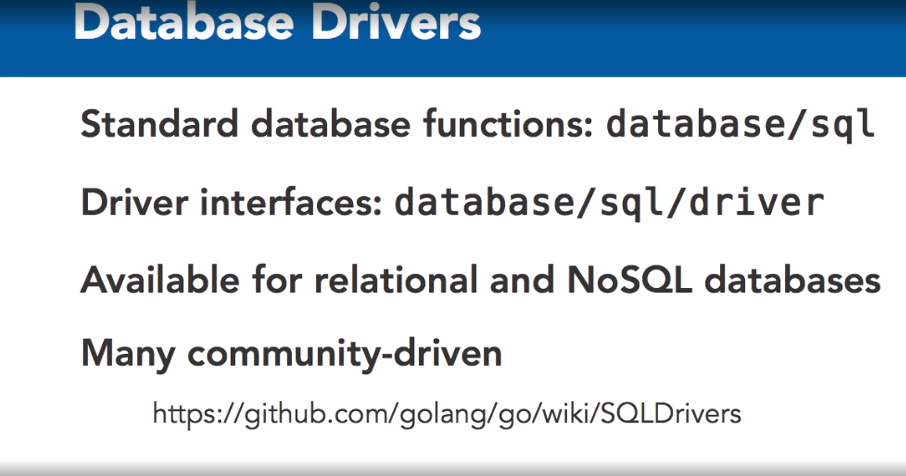 Database Drivers

Standard database functions: database/sql

Driver interfaces: database/sql/driver

Available for relational and NoSQL databases

Many community-driven

https://github.com/golang/go/wiki/SQLDrivers